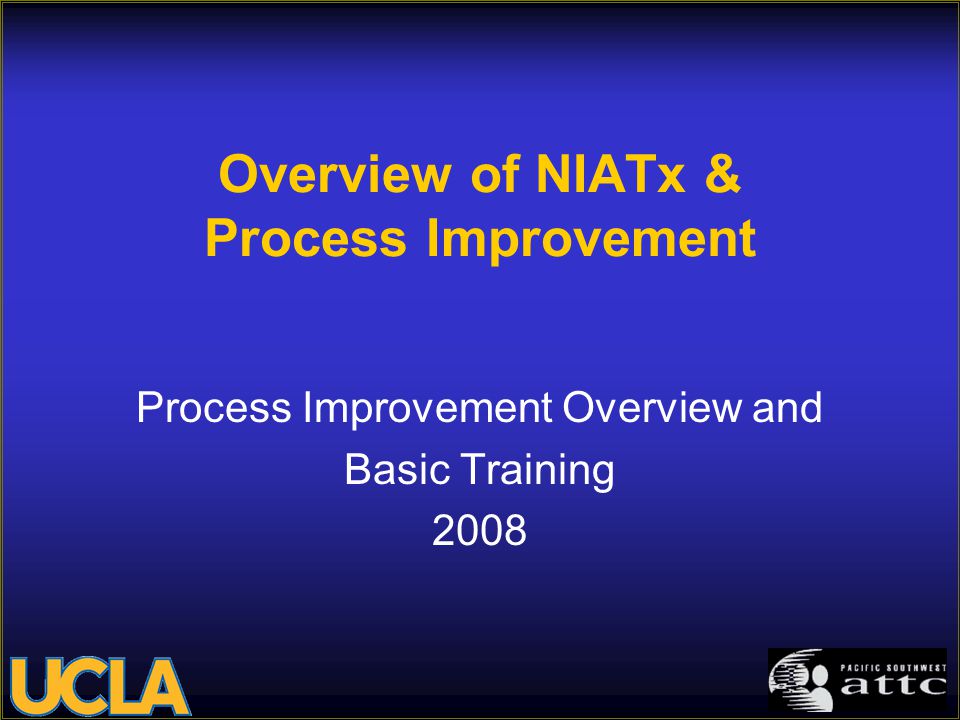 Overview of NIATx & Process Improvement

Process Improvement Overview and Basic Training
2008

UCLA

PACIFIC SOUTHWEST
attc